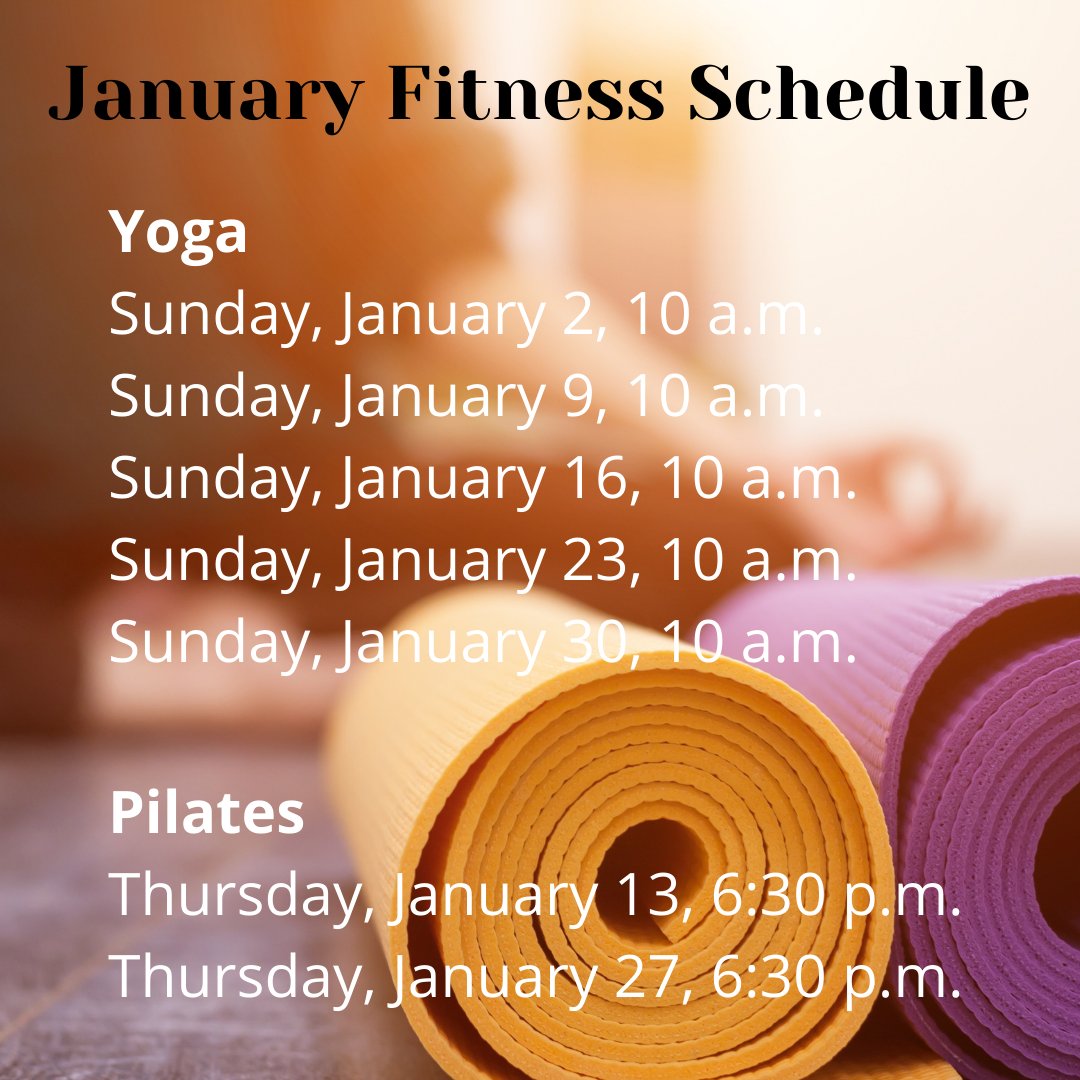 January Fitness Schedule

Yoga
Sunday, January 2, 10 a.m.
Sunday, January 9, 10 a.m.
Sunday, January 16, 10 a.m.
Sunday, January 23, 10 a.m.
Sunday, January 30, 10 a.m.

Pilates
Thursday, January 13, 6:30 p.m.
Thursday, January 27, 6:30 p.m.